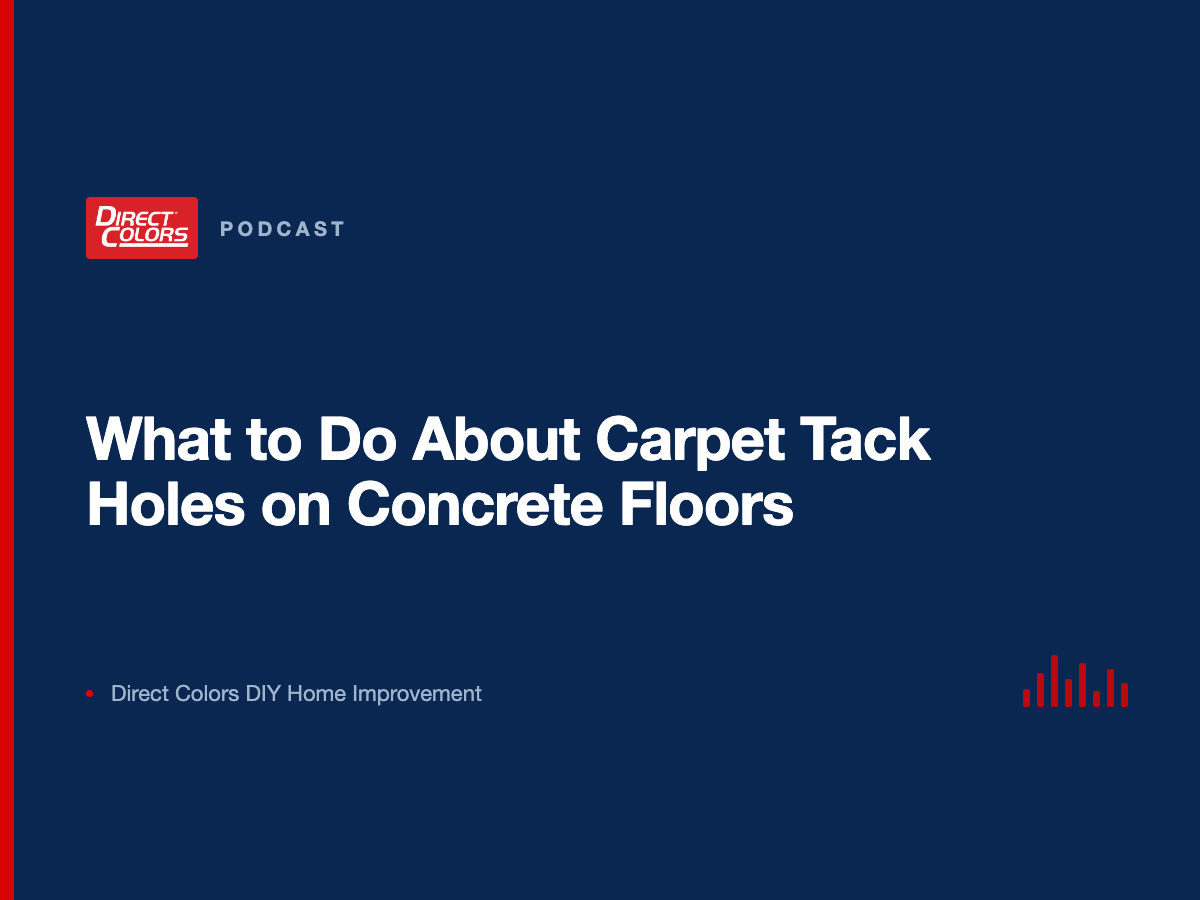 DIRECT COLORS

PODCAST

What to Do About Carpet Tack Holes on Concrete Floors

• Direct Colors DIY Home Improvement